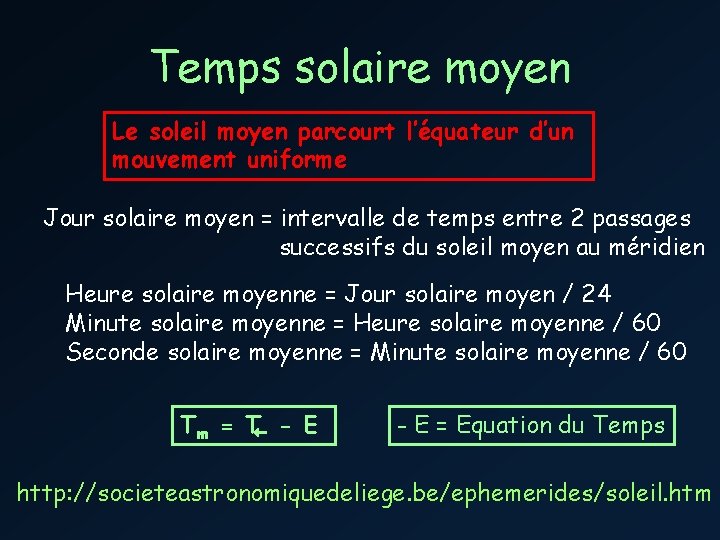 Temps solaire moyen

Le soleil moyen parcourt l'équateur d'un mouvement uniforme

Jour solaire moyen = intervalle de temps entre 2 passages successifs du soleil moyen au méridien

Heure solaire moyenne = Jour solaire moyen / 24
Minute solaire moyenne = Heure solaire moyenne / 60
Seconde solaire moyenne = Minute solaire moyenne / 60

$T_m = T_v - E$

- E = Equation du Temps

http://societeastronomiquedeliege.be/ephemerides/soleil.htm